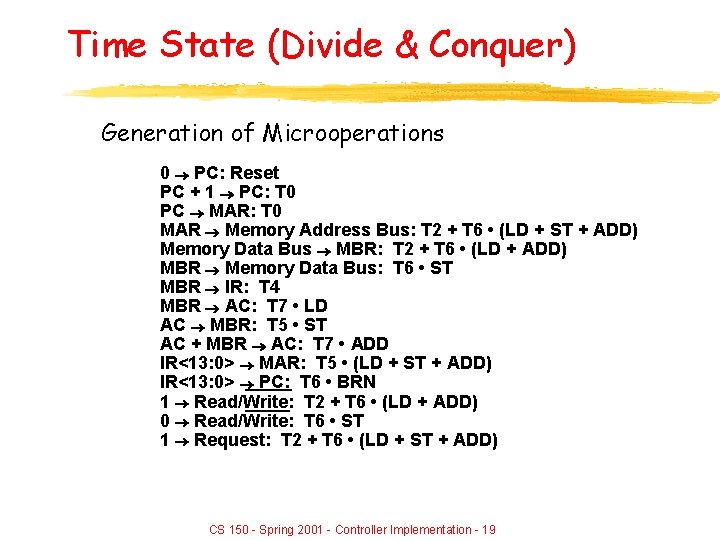 Time State (Divide & Conquer)

Generation of Microoperations

0 → PC: Reset
PC + 1 → PC: T0
PC → MAR: T0
MAR → Memory Address Bus: T2 + T6 • (LD + ST + ADD)
Memory Data Bus → MBR: T2 + T6 • (LD + ADD)
MBR → Memory Data Bus: T6 • ST
MBR → IR: T4
MBR → AC: T7 • LD
AC → MBR: T5 • ST
AC + MBR → AC: T7 • ADD
IR<13:0> → MAR: T5 • (LD + ST + ADD)
IR<13:0> → PC: T6 • BRN
1 → Read/Write: T2 + T6 • (LD + ADD)
0 → Read/Write: T6 • ST
1 → Request: T2 + T6 • (LD + ST + ADD)

CS 150 - Spring 2001 - Controller Implementation - 19